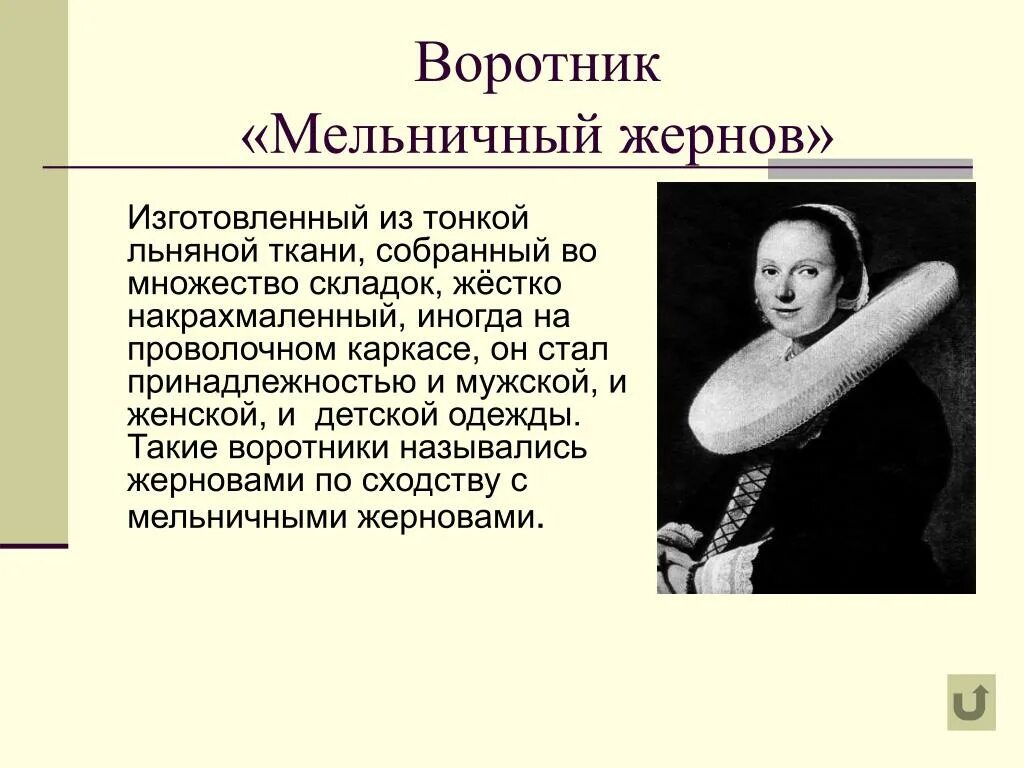 Воротник «Мельничный жернов»

Изготовленный из тонкой льняной ткани, собранный во множество складок, жёстко накрахмаленный, иногда на проволочном каркасе, он стал принадлежностью и мужской, и женской, и детской одежды. Такие воротники назывались жерновами по сходству с мельничными жерновами.